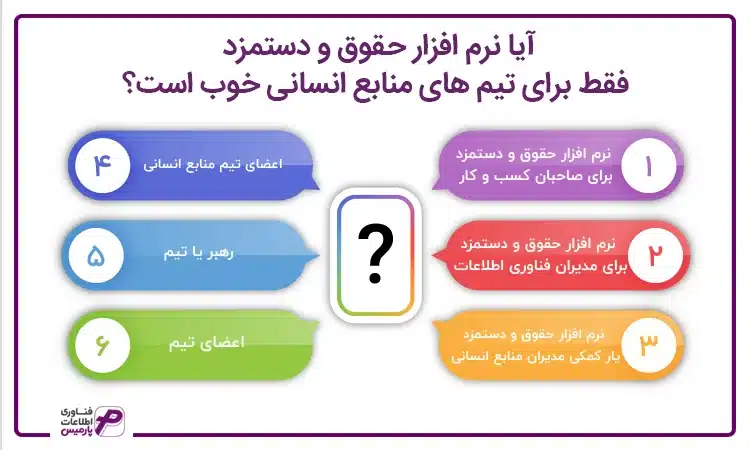 آیا نرم افزار حقوق و دستمزد
فقط برای تیم های منابع انسانی خوب است؟

۱
نرم افزار حقوق و دستمزد برای صاحبان کسب و کار

۲
نرم افزار حقوق و دستمزد برای مدیران فناوری اطلاعات

۳
نرم افزار حقوق و دستمزد یار کمکی مدیران منابع انسانی

?

۴
اعضای تیم منابع انسانی

۵
رهبر یا تیم

۶
اعضای تیم

فناوری اطلاعات پارمیس